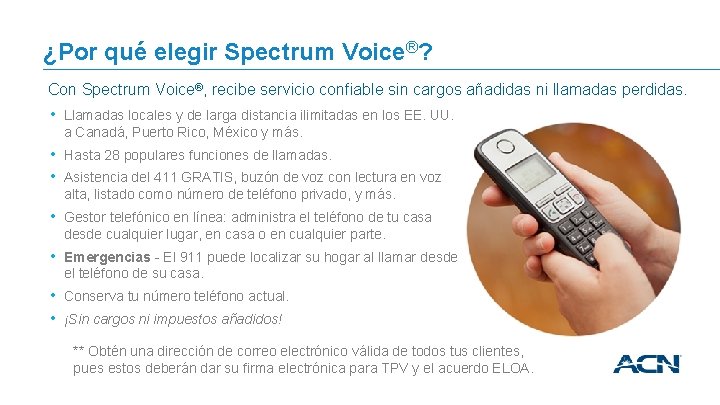 ¿Por qué elegir Spectrum Voice®?

Con Spectrum Voice®, recibe servicio confiable sin cargos añadidas ni llamadas perdidas.

• Llamadas locales y de larga distancia ilimitadas en los EE. UU. a Canadá, Puerto Rico, México y más.
• Hasta 28 populares funciones de llamadas.
• Asistencia del 411 GRATIS, buzón de voz con lectura en voz alta, listado como número de teléfono privado, y más.
• Gestor telefónico en línea: administra el teléfono de tu casa desde cualquier lugar, en casa o en cualquier parte.
• Emergencias - El 911 puede localizar su hogar al llamar desde el teléfono de su casa.
• Conserva tu número teléfono actual.
• ¡Sin cargos ni impuestos añadidos!

** Obtén una dirección de correo electrónico válida de todos tus clientes, pues estos deberán dar su firma electrónica para TPV y el acuerdo ELOA.

ACN